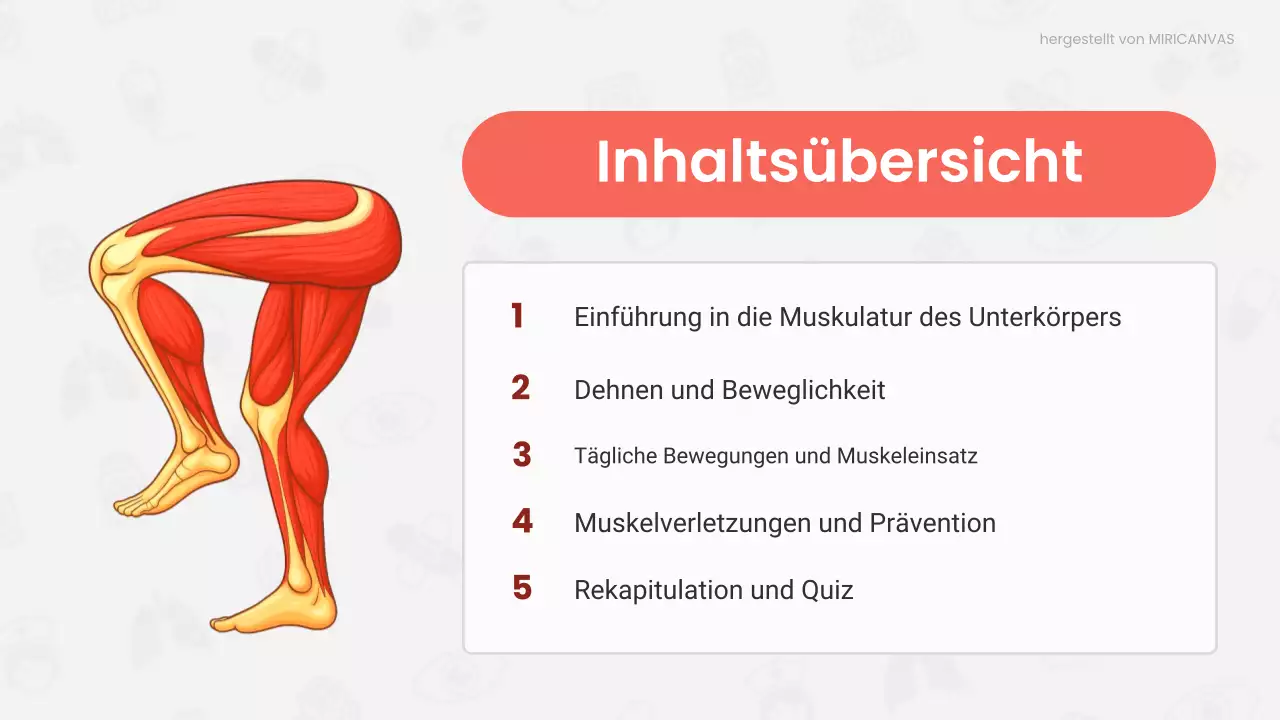 hergestellt von MIRICANVAS

Inhaltsübersicht

1 Einführung in die Muskulatur des Unterkörpers

2 Dehnen und Beweglichkeit

3 Tägliche Bewegungen und Muskeleinsatz

4 Muskelverletzungen und Prävention

5 Rekapitulation und Quiz